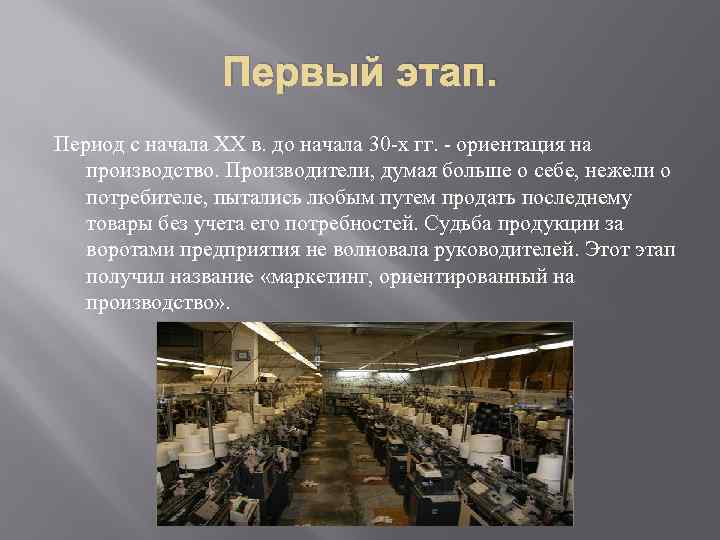 Первый этап.

Период с начала XX в. до начала 30-х гг. - ориентация на производство. Производители, думая больше о себе, нежели о потребителе, пытались любым путем продать последнему товары без учета его потребностей. Судьба продукции за воротами предприятия не волновала руководителей. Этот этап получил название «маркетинг, ориентированный на производство».